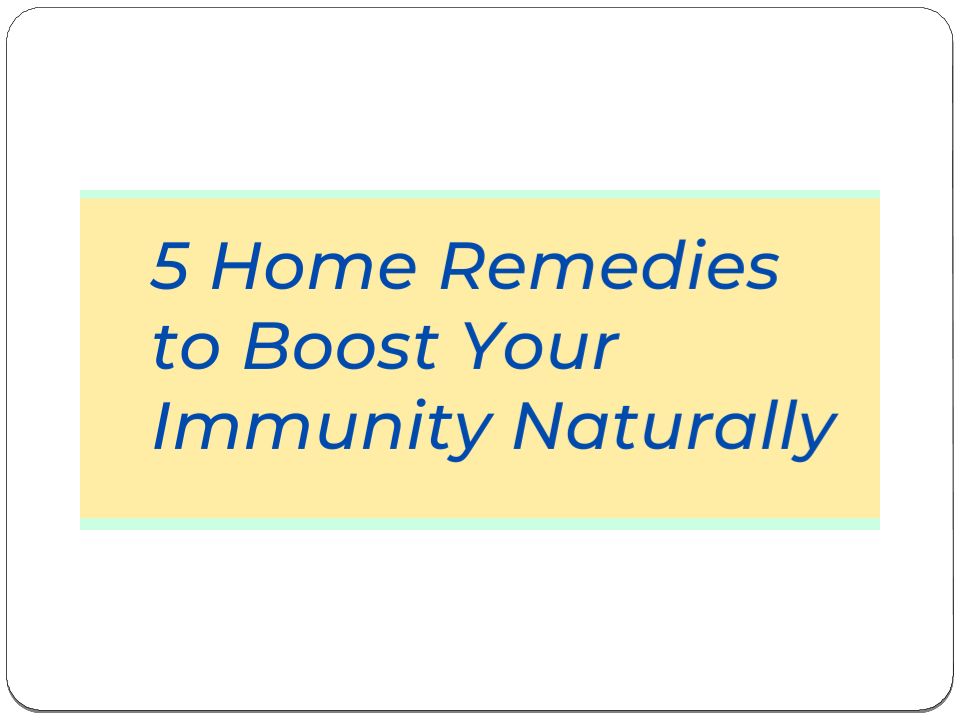 5 Home Remedies to Boost Your Immunity Naturally